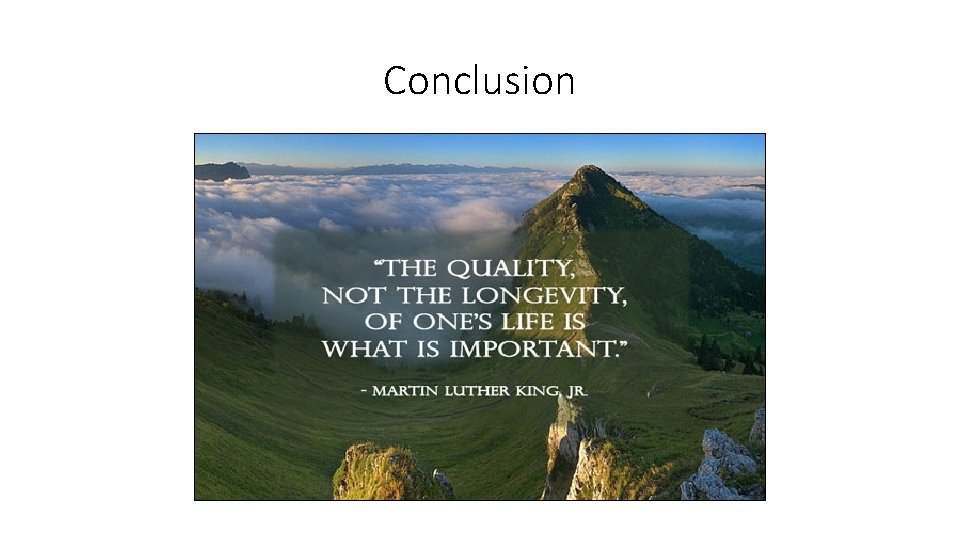 Conclusion

"THE QUALITY, NOT THE LONGEVITY, OF ONE'S LIFE IS WHAT IS IMPORTANT."

- MARTIN LUTHER KING, JR.